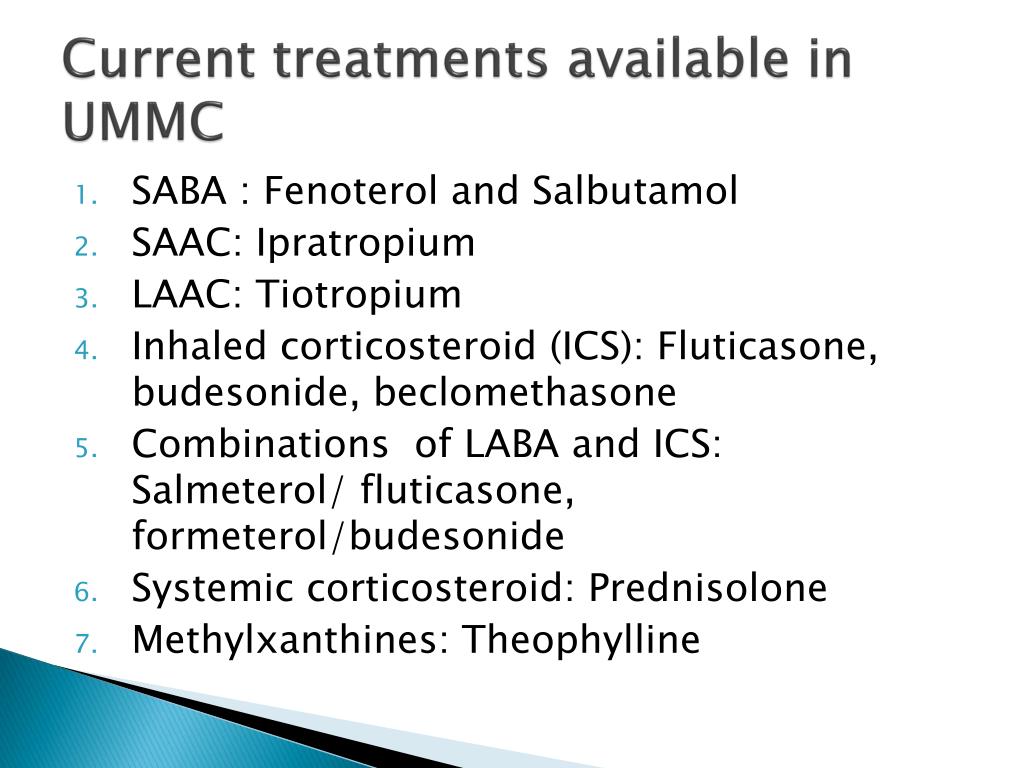 Current treatments available in UMMC

1. SABA : Fenoterol and Salbutamol
2. SAAC: Ipratropium
3. LAAC: Tiotropium
4. Inhaled corticosteroid (ICS): Fluticasone, budesonide, beclomethasone
5. Combinations  of LABA and ICS: Salmeterol/ fluticasone, formeterol/budesonide
6. Systemic corticosteroid: Prednisolone
7. Methylxanthines: Theophylline